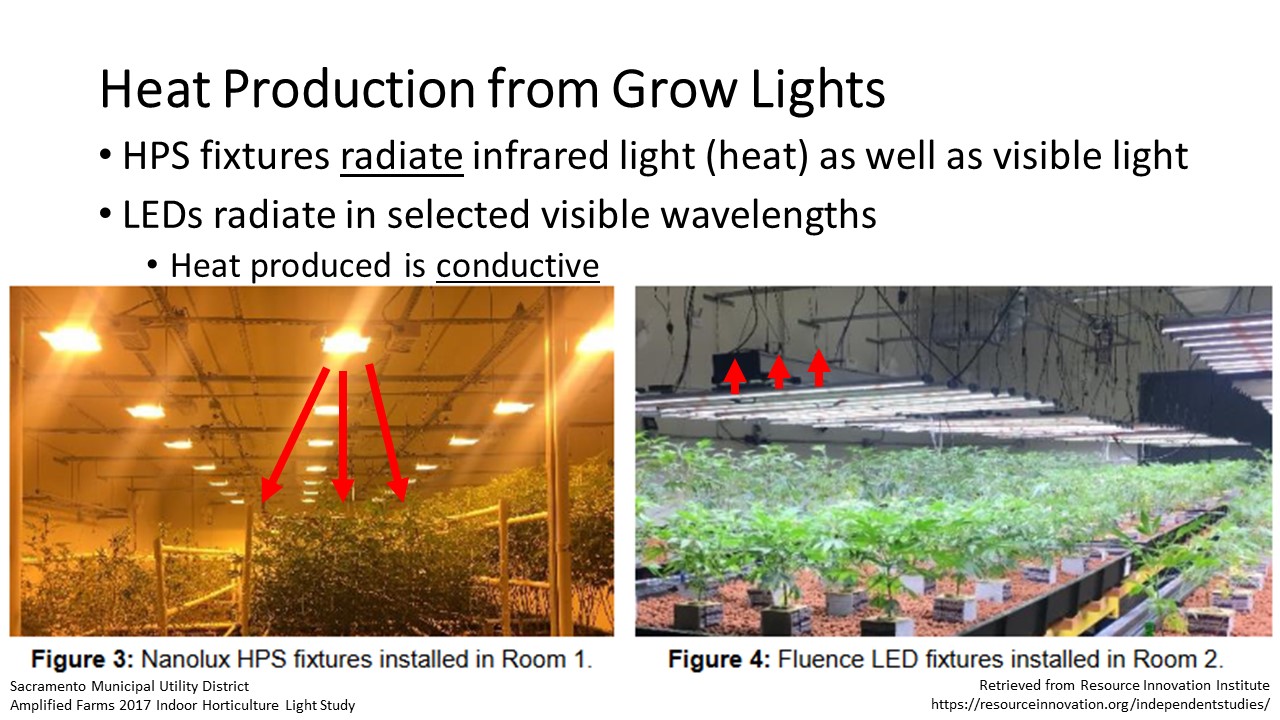 Heat Production from Grow Lights

• HPS fixtures radiate infrared light (heat) as well as visible light

• LEDs radiate in selected visible wavelengths

• Heat produced is conductive

Figure 3: Nanolux HPS fixtures installed in Room 1.

Figure 4: Fluence LED fixtures installed in Room 2.

Sacramento Municipal Utility District
Amplified Farms 2017 Indoor Horticulture Light Study

Retrieved from Resource Innovation Institute
https://resourceinnovation.org/independentstudies/